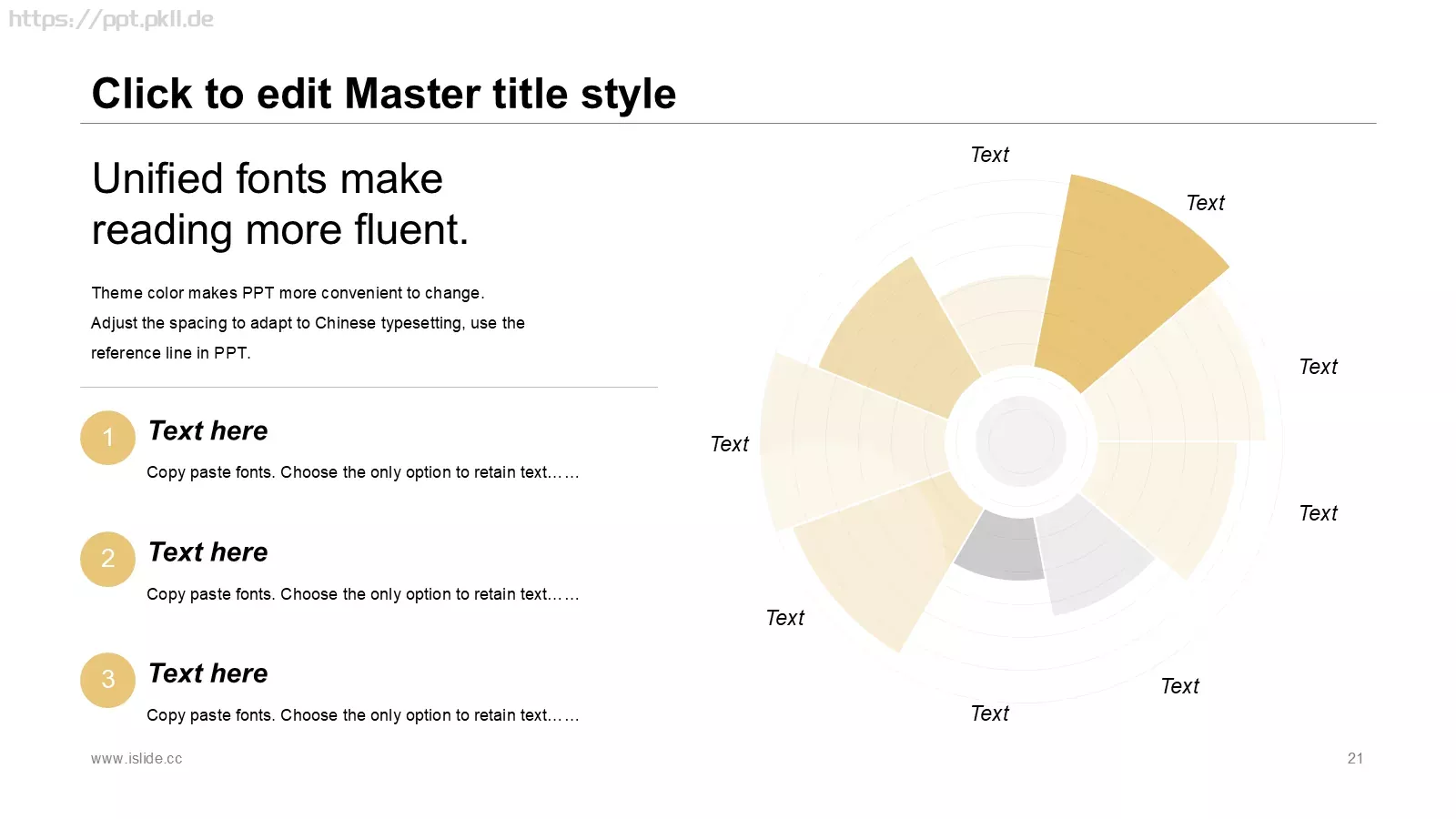 https://ppt.pkll.de

Click to edit Master title style

Unified fonts make reading more fluent.

Theme color makes PPT more convenient to change.
Adjust the spacing to adapt to Chinese typesetting, use the reference line in PPT.

1 Text here
Copy paste fonts. Choose the only option to retain text……

2 Text here
Copy paste fonts. Choose the only option to retain text……

3 Text here
Copy paste fonts. Choose the only option to retain text……

Text
Text
Text
Text
Text
Text
Text
Text

www.islide.cc

21